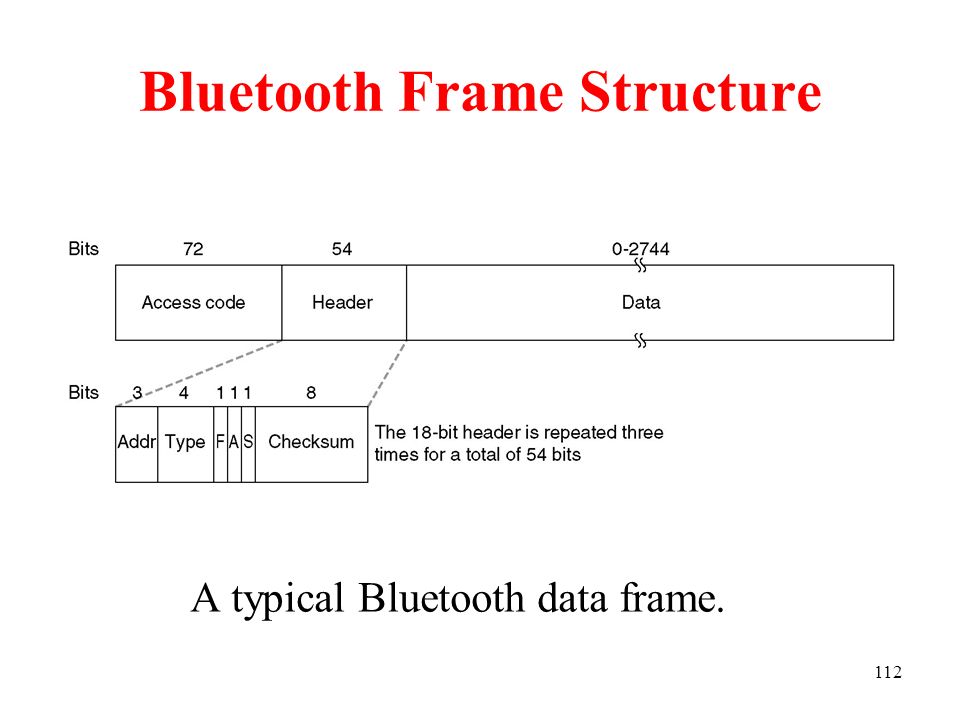 Bluetooth Frame Structure

Bits 72 54 0-2744

Access code Header Data

Bits 3 4 1 1 1 8

Addr Type F A S Checksum

The 18-bit header is repeated three times for a total of 54 bits

A typical Bluetooth data frame.

112